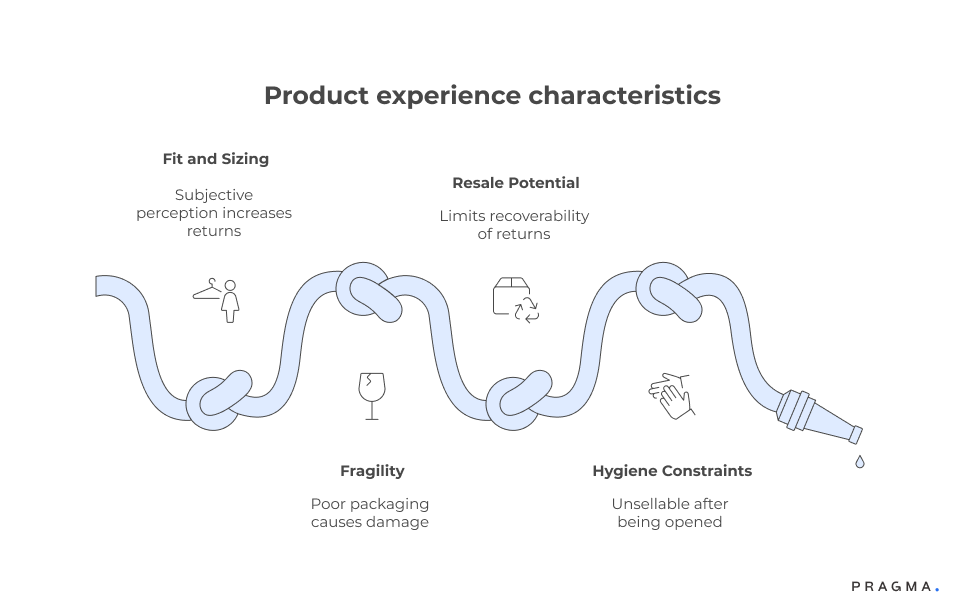 Product experience characteristics

Fit and Sizing

Subjective perception increases returns

Resale Potential

Limits recoverability of returns

Fragility

Poor packaging causes damage

Hygiene Constraints

Unsellable after being opened

PRAGMA.